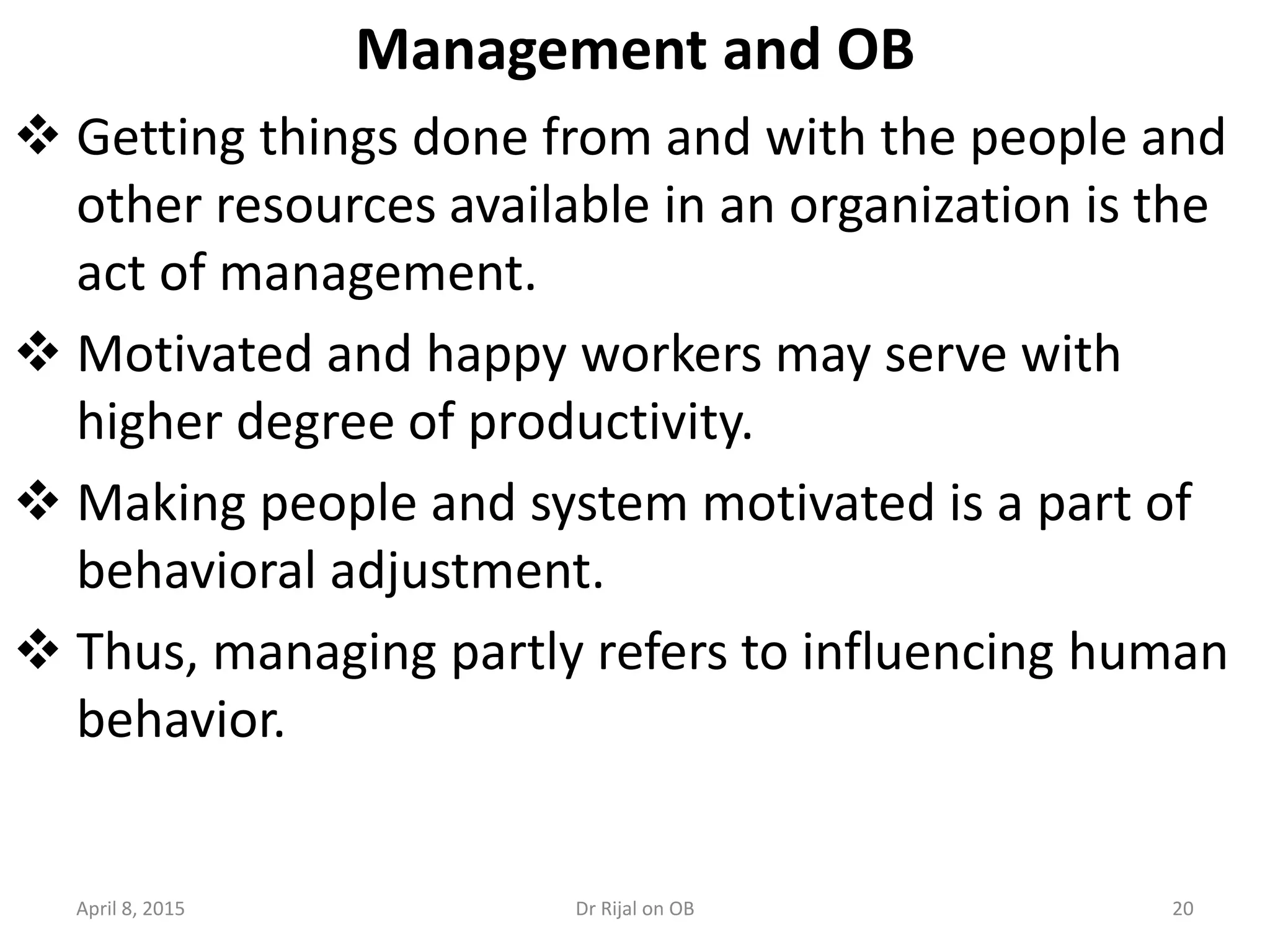 Management and OB

❖ Getting things done from and with the people and other resources available in an organization is the act of management.

❖ Motivated and happy workers may serve with higher degree of productivity.

❖ Making people and system motivated is a part of behavioral adjustment.

❖ Thus, managing partly refers to influencing human behavior.

April 8, 2015

Dr Rijal on OB

20